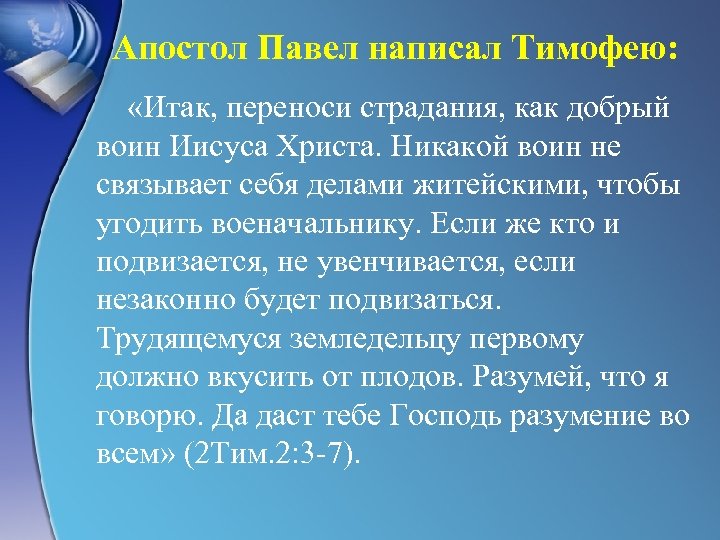 Апостол Павел написал Тимофею:

«Итак, переноси страдания, как добрый воин Иисуса Христа. Никакой воин не связывает себя делами житейскими, чтобы угодить военачальнику. Если же кто и подвизается, не увенчивается, если незаконно будет подвизаться. Трудящемуся земледельцу первому должно вкусить от плодов. Разумей, что я говорю. Да даст тебе Господь разумение во всем» (2Тим.2:3-7).